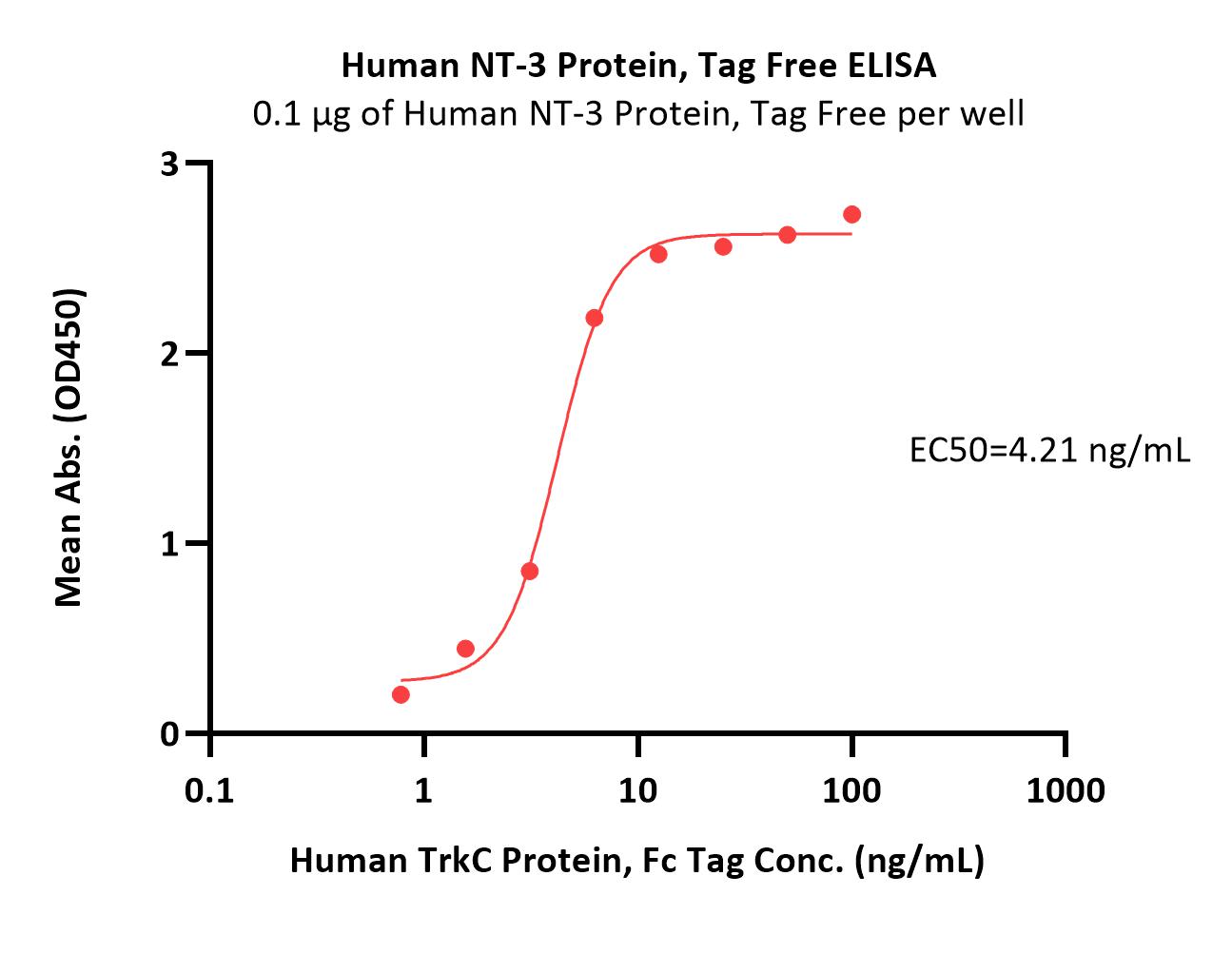 Human NT-3 Protein, Tag Free ELISA
0.1 μg of Human NT-3 Protein, Tag Free per well

Mean Abs. (OD450)

3
2
1
0

EC50=4.21 ng/mL

0.1
1
10
100
1000

Human TrkC Protein, Fc Tag Conc. (ng/mL)